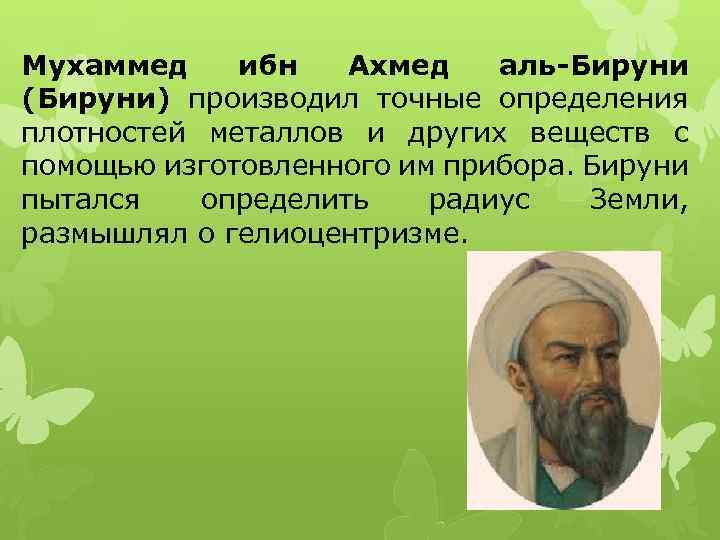 Мухаммед ибн Ахмед аль-Бируни (Бируни) производил точные определения плотностей металлов и других веществ с помощью изготовленного им прибора. Бируни пытался определить радиус Земли, размышлял о гелиоцентризме.